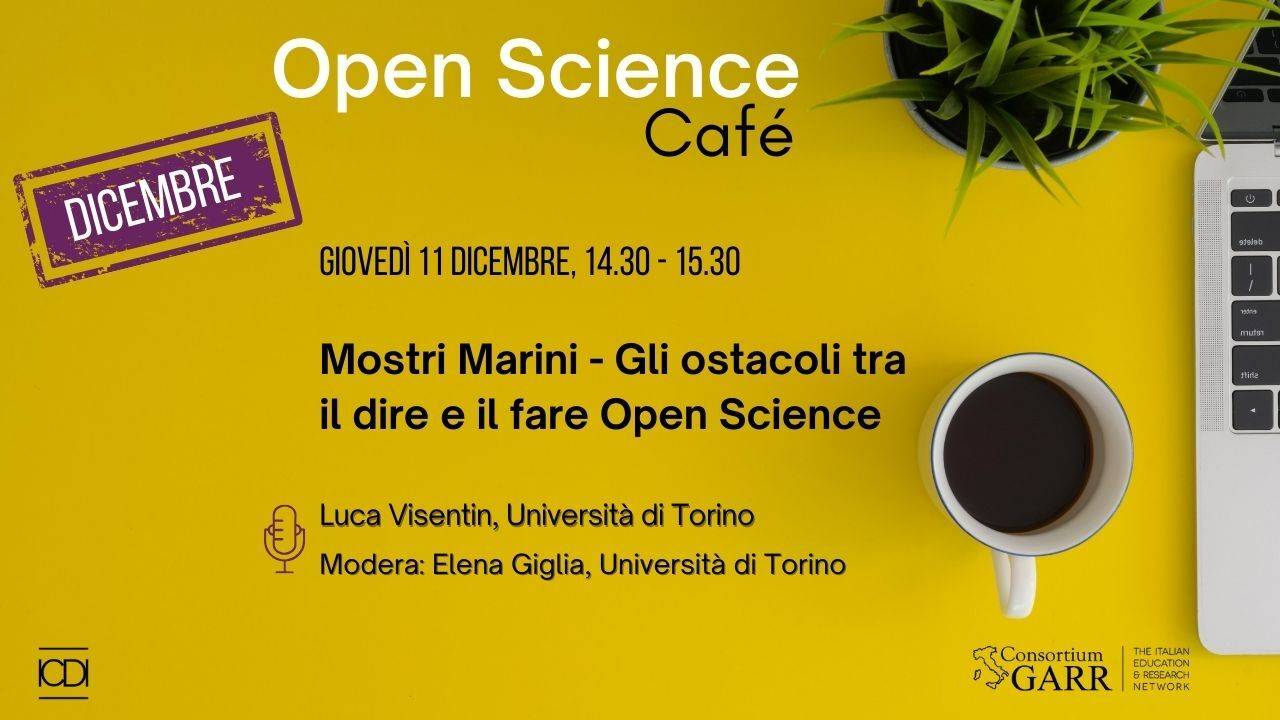 Open Science
Café

DICEMBRE

GIOVEDÌ 11 DICEMBRE, 14.30 - 15.30

Mostri Marini - Gli ostacoli tra il dire e il fare Open Science

Luca Visentin, Università di Torino

Modera: Elena Giglia, Università di Torino

ICDI

Consortium GARR THE ITALIAN EDUCATION & RESEARCH NETWORK

delete
enter
return
shift